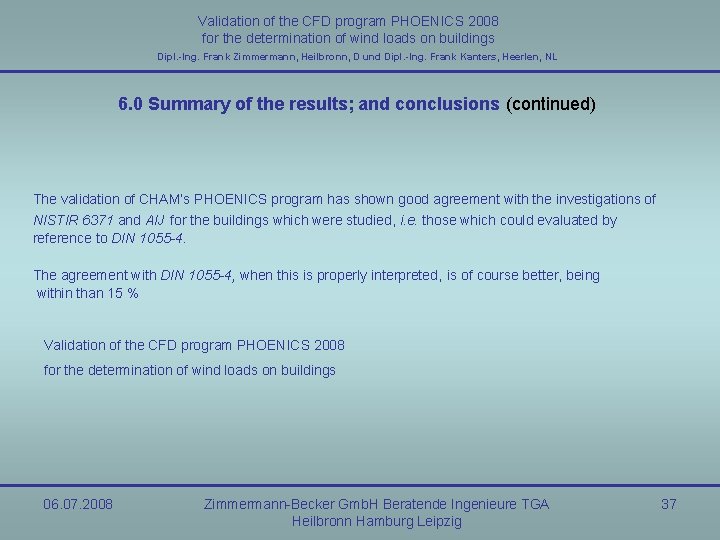 Validation of the CFD program PHOENICS 2008
for the determination of wind loads on buildings
Dipl.-Ing. Frank Zimmermann, Heilbronn, D und Dipl.-Ing. Frank Kanters, Heerlen, NL

6.0 Summary of the results; and conclusions (continued)

The validation of CHAM's PHOENICS program has shown good agreement with the investigations of NISTIR 6371 and AIJ for the buildings which were studied, i.e. those which could evaluated by reference to DIN 1055-4.

The agreement with DIN 1055-4, when this is properly interpreted, is of course better, being within than 15 %

Validation of the CFD program PHOENICS 2008
for the determination of wind loads on buildings

06.07.2008

Zimmermann-Becker GmbH Beratende Ingenieure TGA
Heilbronn Hamburg Leipzig

37